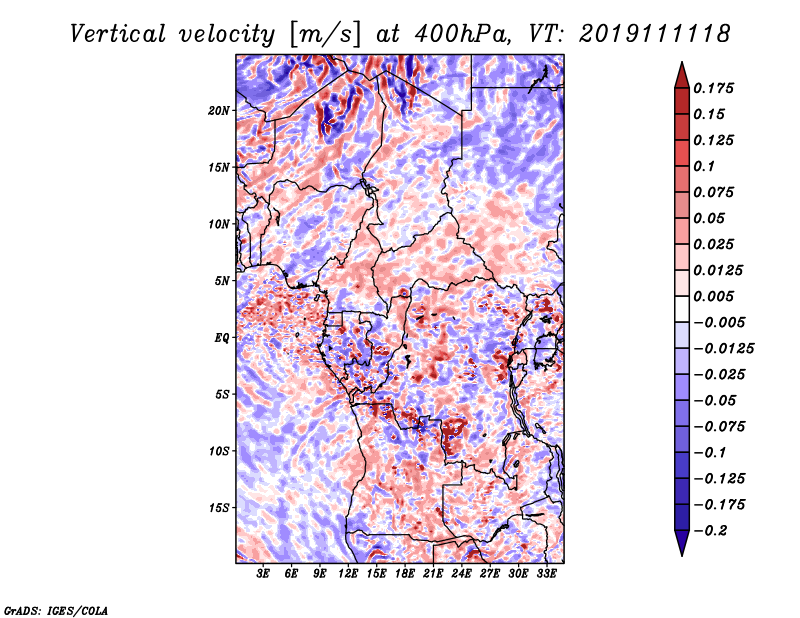 Vertical velocity [m/s] at 400hPa, VT: 2019111118

20N
15N
10N
5N
EQ
5S
10S
15S

3E 6E 9E 12E 15E 18E 21E 24E 27E 30E 33E

0.175
0.15
0.125
0.1
0.075
0.05
0.025
0.0125
0.005
−0.005
−0.0125
−0.025
−0.05
−0.075
−0.1
−0.125
−0.175
−0.2

GrADS: IGES/COLA